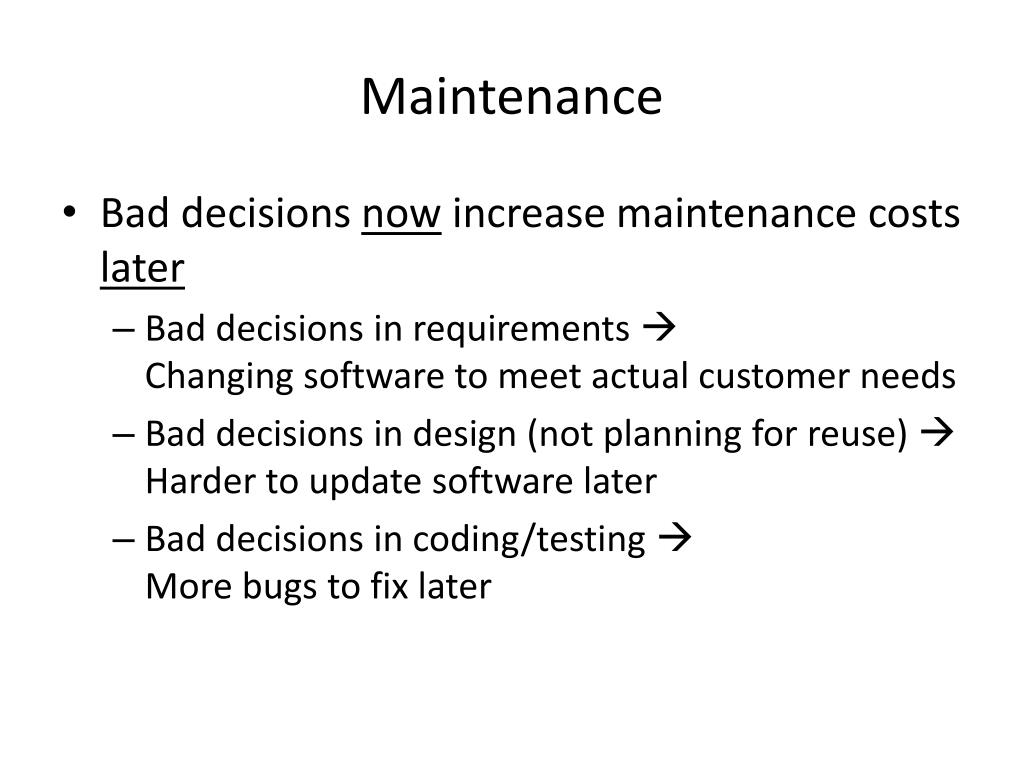 Maintenance

• Bad decisions now increase maintenance costs later

– Bad decisions in requirements → Changing software to meet actual customer needs

– Bad decisions in design (not planning for reuse) → Harder to update software later

– Bad decisions in coding/testing → More bugs to fix later